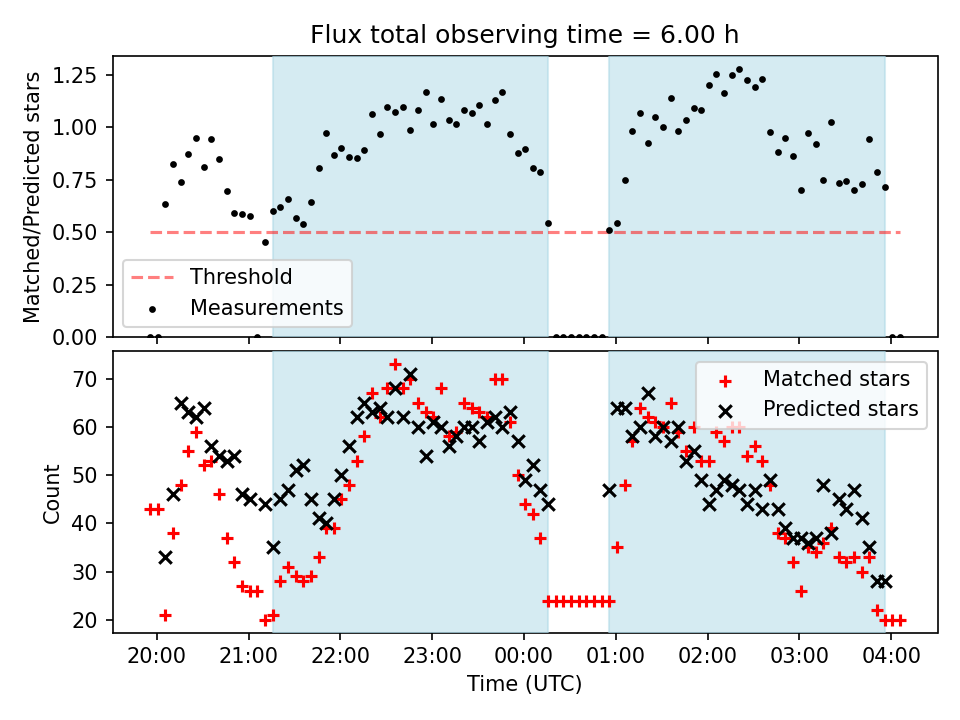 Flux total observing time = 6.00 h

Matched/Predicted stars

1.25
1.00
0.75
0.50
0.25
0.00

Threshold
Measurements

Count

70
60
50
40
30
20

Matched stars
Predicted stars

20:00
21:00
22:00
23:00
00:00
01:00
02:00
03:00
04:00

Time (UTC)